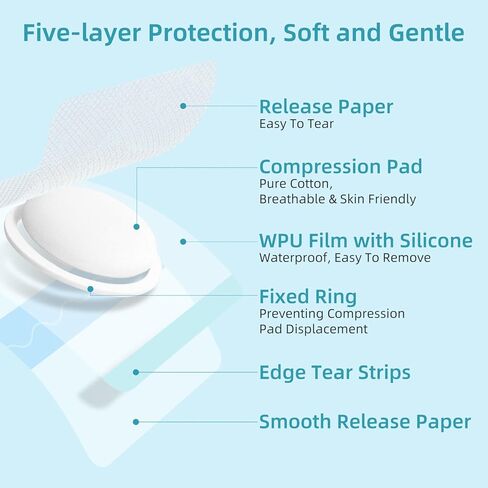 Five-layer Protection, Soft and Gentle

Release Paper
Easy To Tear

Compression Pad
Pure Cotton,
Breathable & Skin Friendly

WPU Film with Silicone
Waterproof, Easy To Remove

Fixed Ring
Preventing Compression
Pad Displacement

Edge Tear Strips

Smooth Release Paper